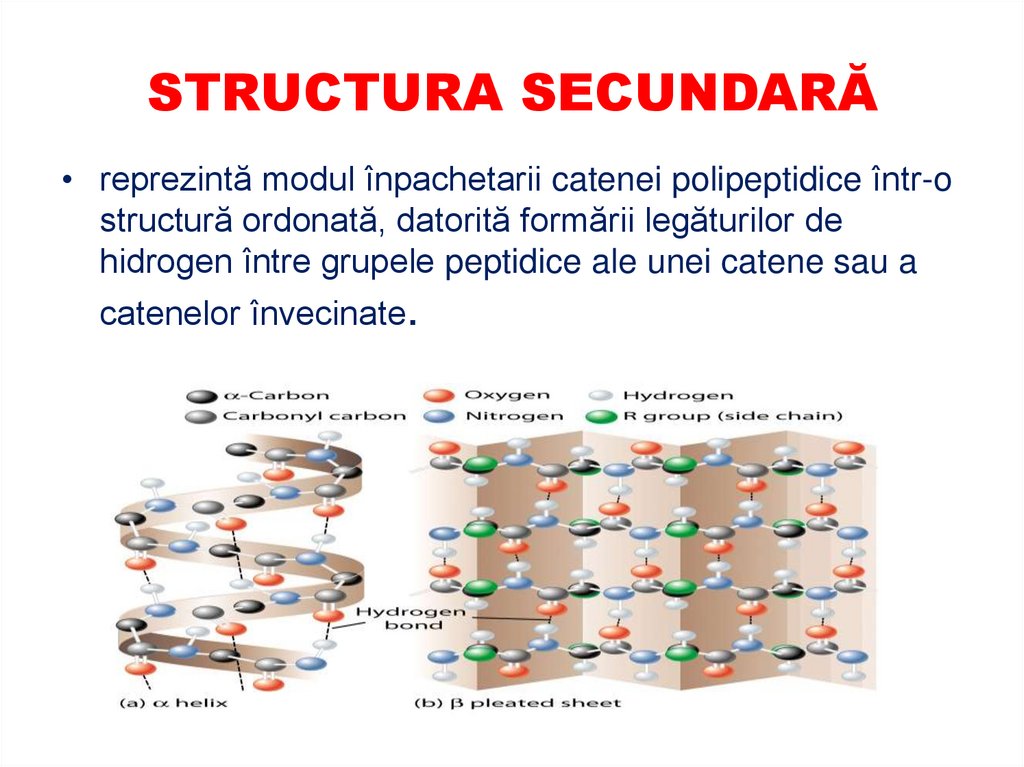 STRUCTURA SECUNDARĂ

• reprezintă modul înpachetarii catenei polipeptidice într-o structură ordonată, datorită formării legăturilor de hidrogen între grupele peptidice ale unei catene sau a catenelor învecinate.

α-Carbon
Carbonyl carbon
Oxygen
Nitrogen
Hydrogen
R group (side chain)

Hydrogen bond

(a) α helix
(b) β pleated sheet